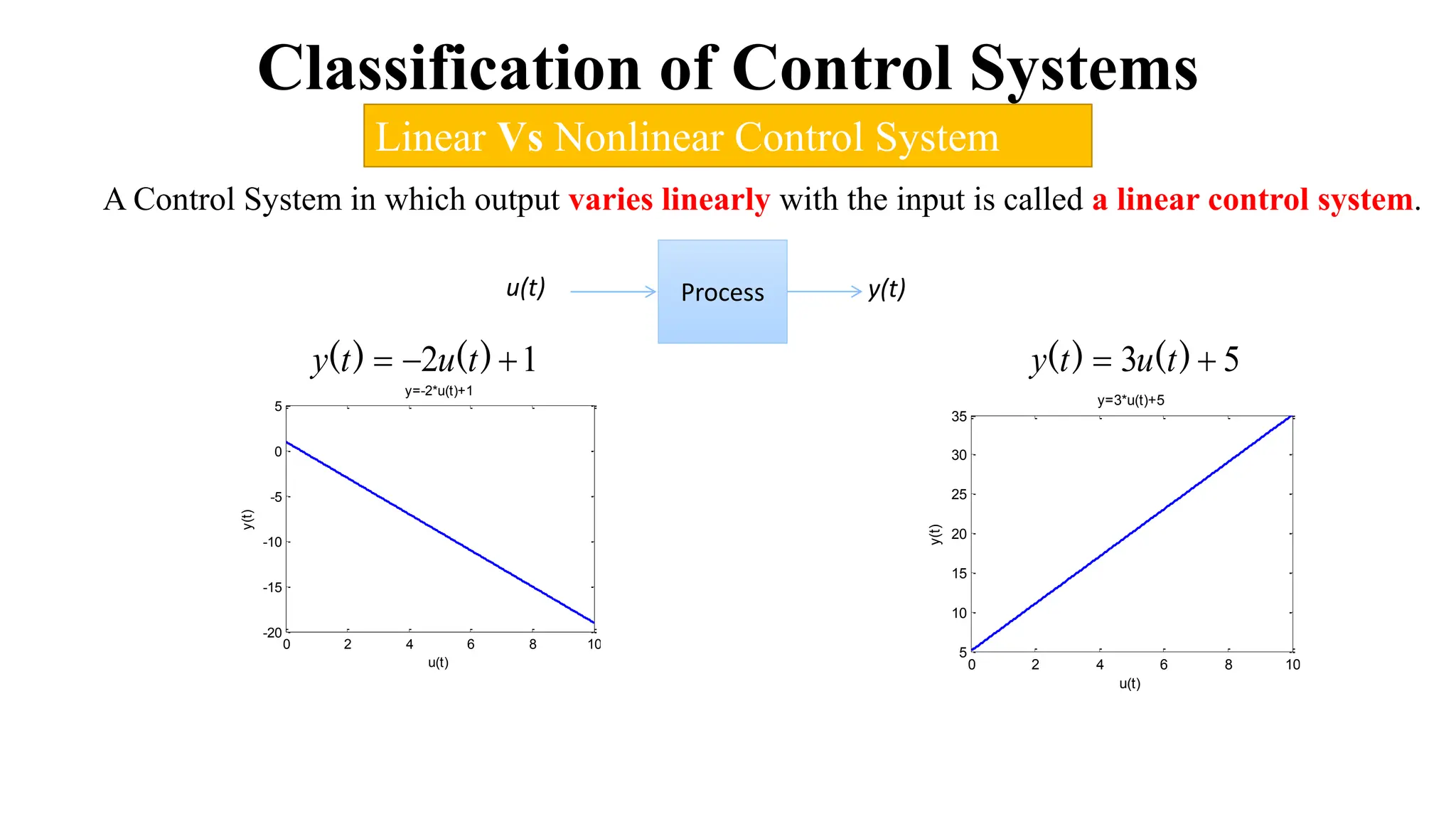 Classification of Control Systems

Linear Vs Nonlinear Control System

A Control System in which output varies linearly with the input is called a linear control system.

u(t)

Process

y(t)

$y(t) = -2u(t) + 1$

y=-2*u(t)+1

5
0
-5
-10
-15
-20

y(t)

0 2 4 6 8 10

u(t)

$y(t) = 3u(t) + 5$

y=3*u(t)+5

35
30
25
20
15
10
5

y(t)

0 2 4 6 8 10

u(t)